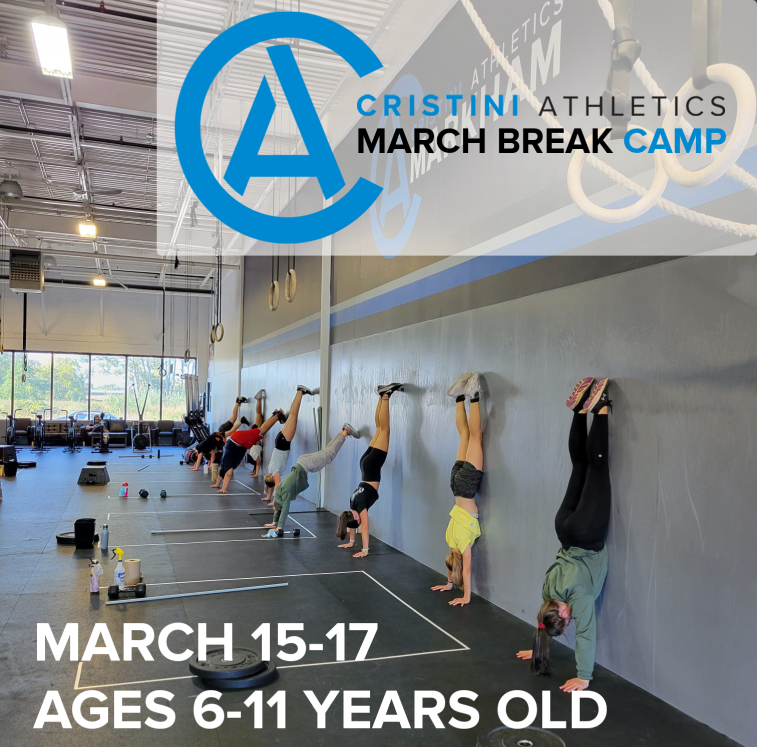 CA
CRISTINI ATHLETICS
MARCH BREAK CAMP

ATHLETICS
MARKHAM

MARCH 15-17
AGES 6-11 YEARS OLD